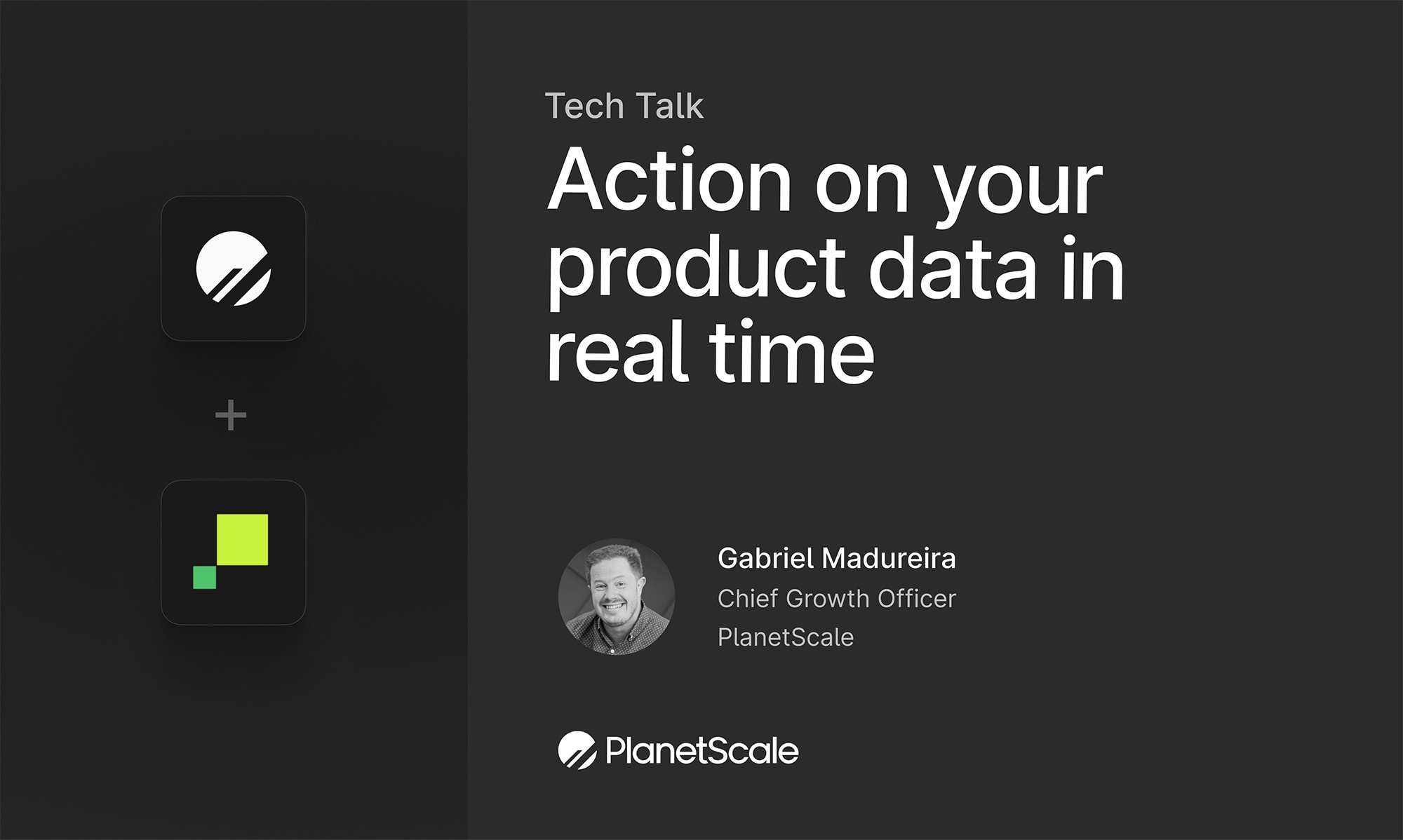 +

Tech Talk

Action on your product data in real time

Gabriel Madureira
Chief Growth Officer
PlanetScale

PlanetScale